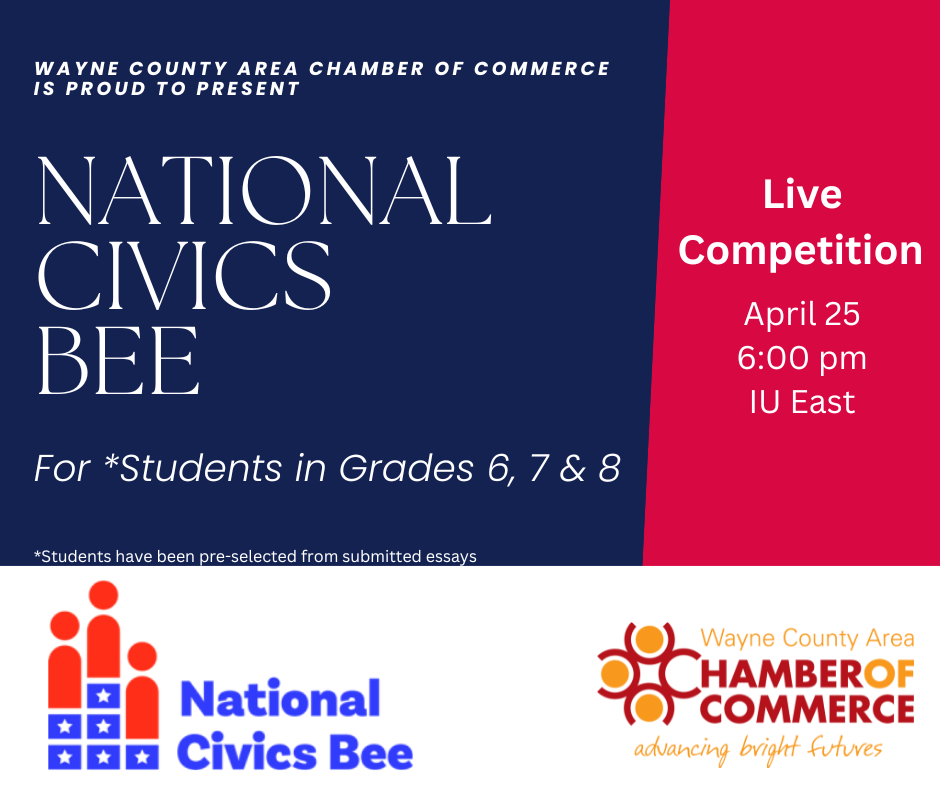 WAYNE COUNTY AREA CHAMBER OF COMMERCE IS PROUD TO PRESENT

NATIONAL CIVICS BEE

For *Students in Grades 6, 7 & 8

*Students have been pre-selected from submitted essays

Live Competition

April 25
6:00 pm
IU East

National Civics Bee

Wayne County Area
CHAMBER OF COMMERCE
advancing bright futures